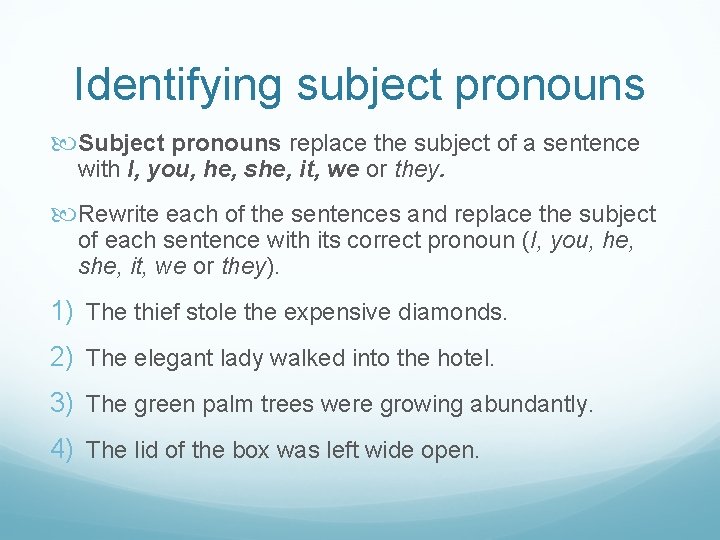 Identifying subject pronouns

Subject pronouns replace the subject of a sentence with I, you, he, she, it, we or they.

Rewrite each of the sentences and replace the subject of each sentence with its correct pronoun (I, you, he, she, it, we or they).

1) The thief stole the expensive diamonds.

2) The elegant lady walked into the hotel.

3) The green palm trees were growing abundantly.

4) The lid of the box was left wide open.